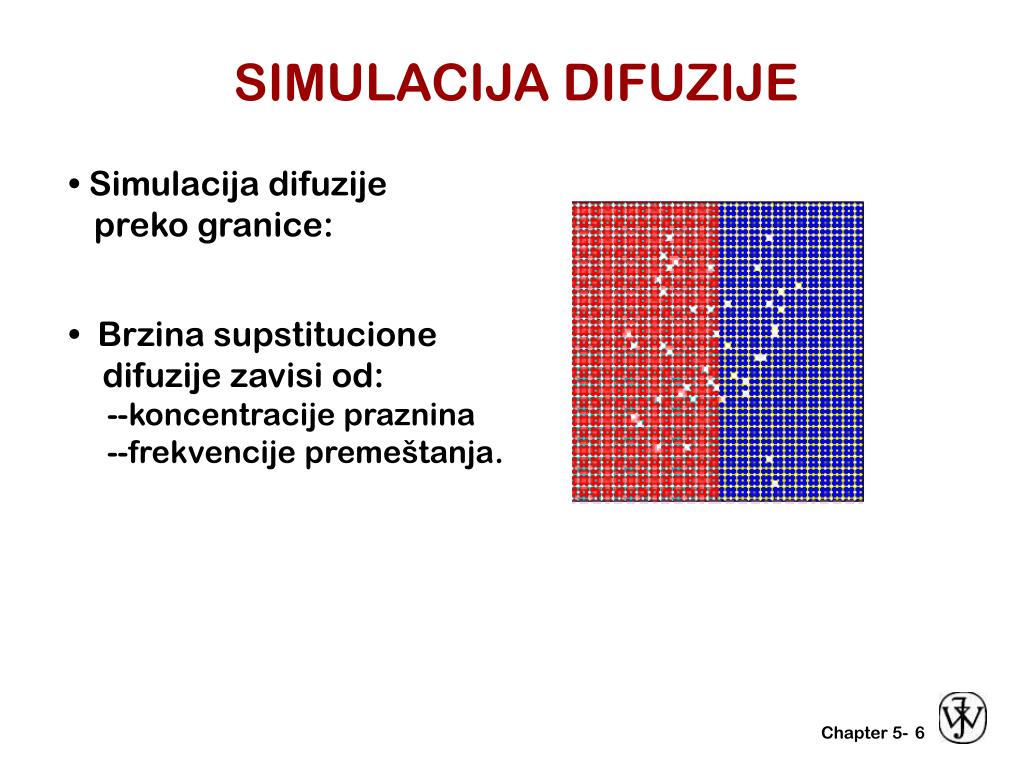 SIMULACIJA DIFUZIJE

• Simulacija difuzije preko granice:

• Brzina supstitucione difuzije zavisi od:
--koncentracije praznina
--frekvencije premeštanja.

Chapter 5- 6